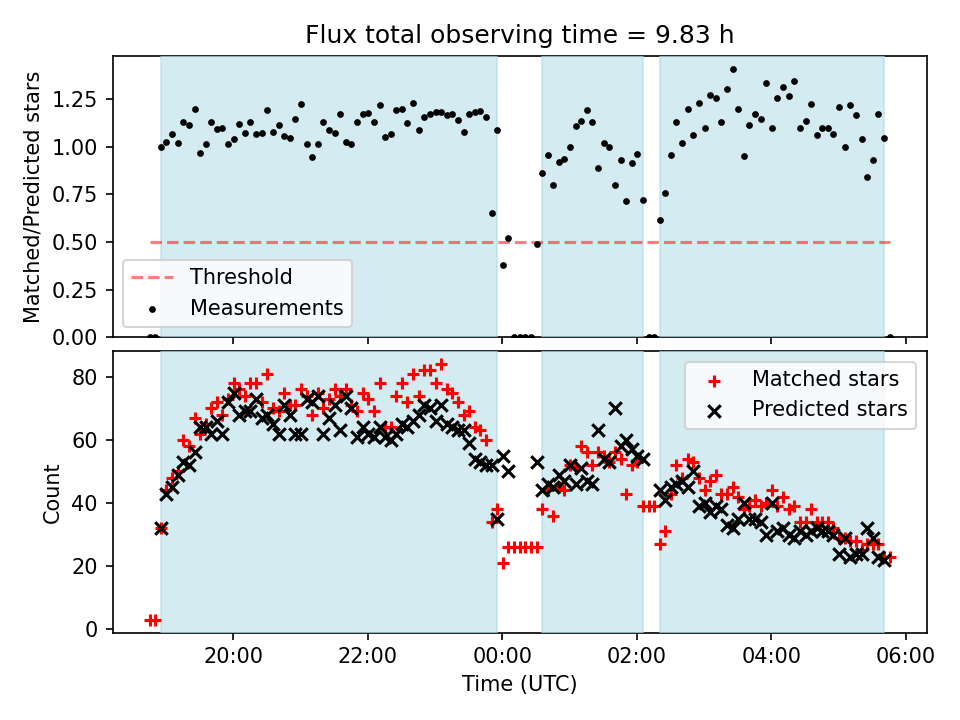 Flux total observing time = 9.83 h

Matched/Predicted stars

1.25
1.00
0.75
0.50
0.25
0.00

Threshold
Measurements

Count

80
60
40
20
0

Matched stars
Predicted stars

20:00
22:00
00:00
02:00
04:00
06:00

Time (UTC)